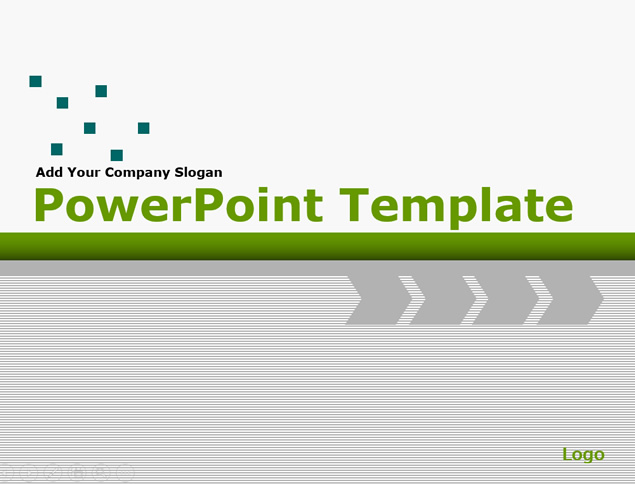 Add Your Company Slogan

PowerPoint Template

Logo